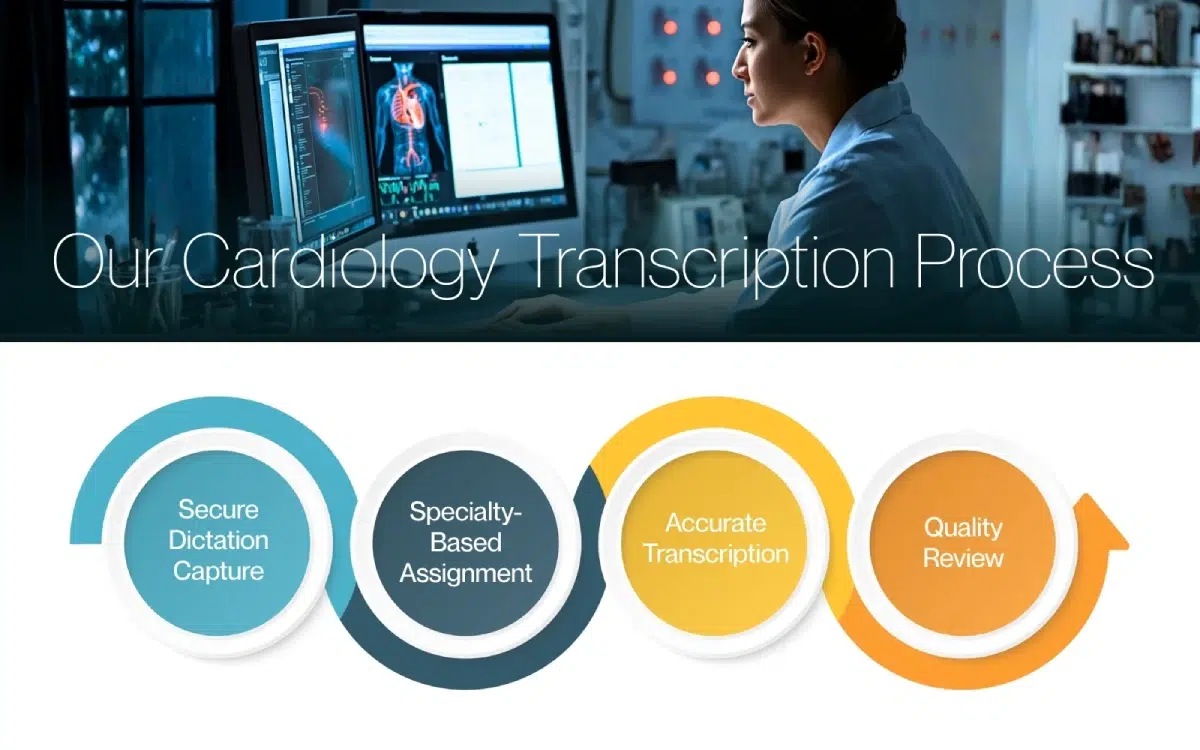 Our Cardiology Transcription Process

Secure Dictation Capture

Specialty-Based Assignment

Accurate Transcription

Quality Review